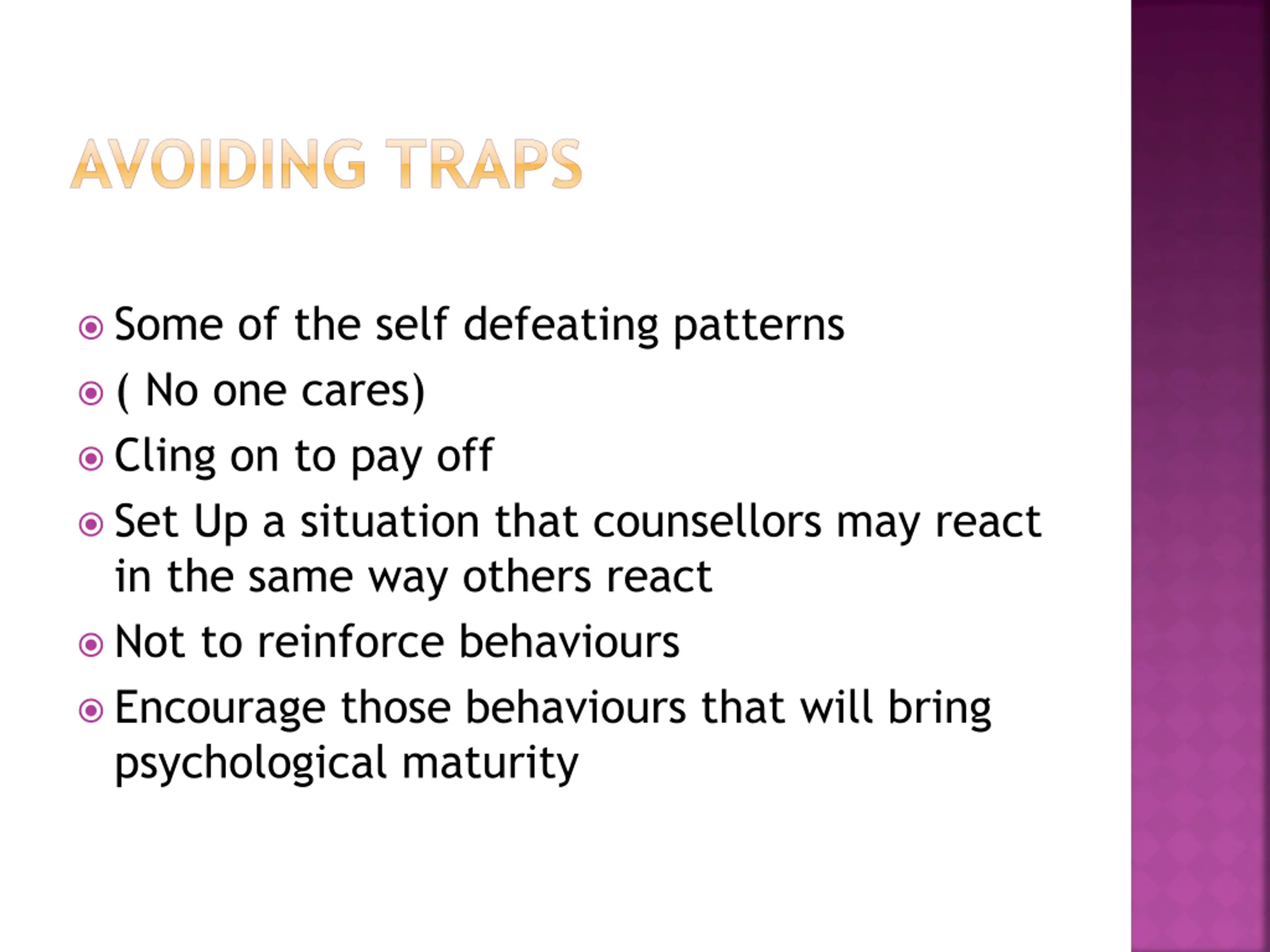 AVOIDING TRAPS

Some of the self defeating patterns
( No one cares)
Cling on to pay off
Set Up a situation that counsellors may react in the same way others react
Not to reinforce behaviours
Encourage those behaviours that will bring psychological maturity